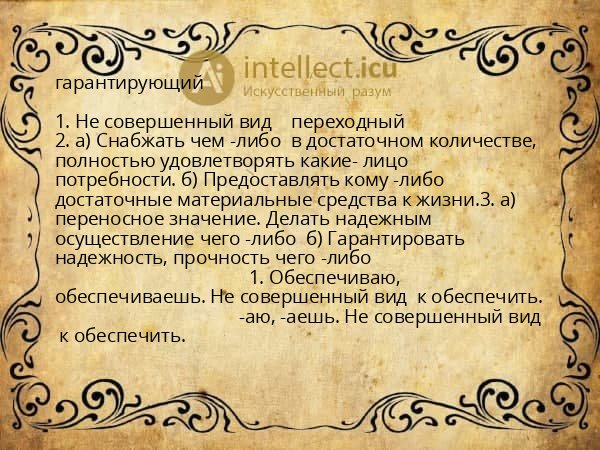 intellect.icu
Искусственный разум

гарантирующий

1. Не совершенный вид переходный
2. а) Снабжать чем -либо в достаточном количестве, полностью удовлетворять какие- лицо потребности. б) Предоставлять кому -либо достаточные материальные средства к жизни.3. а) переносное значение. Делать надежным осуществление чего -либо б) Гарантировать надежность, прочность чего -либо
1. Обеспечиваю, обеспечиваешь. Не совершенный вид к обеспечить.
-аю, -аешь. Не совершенный вид к обеспечить.